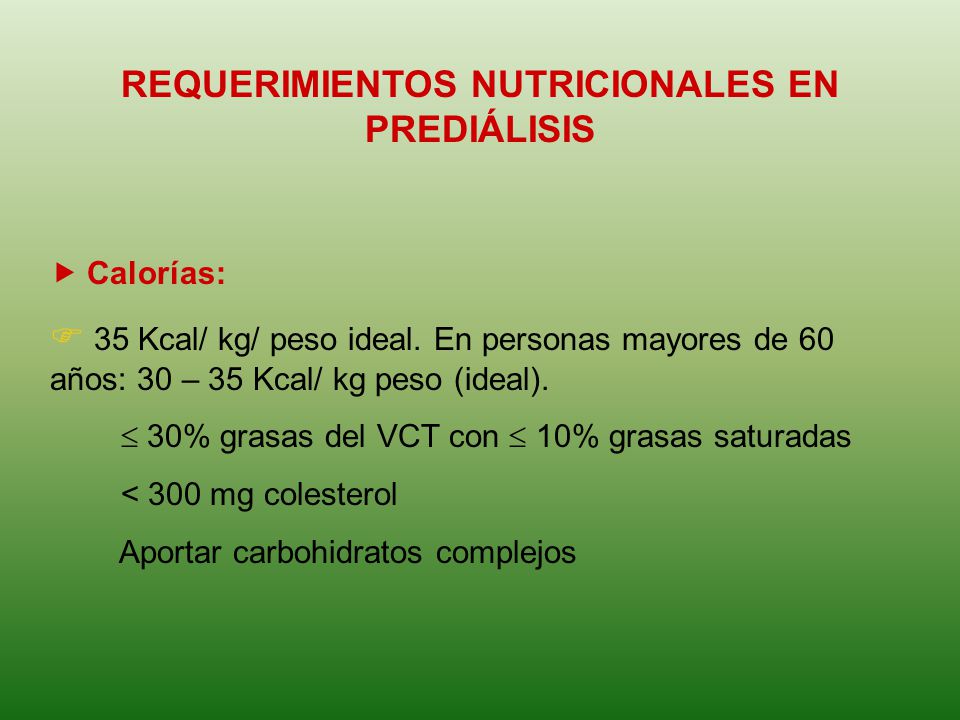 REQUERIMIENTOS NUTRICIONALES EN PREDIÁLISIS

▶ Calorías:

☞ 35 Kcal/ kg/ peso ideal. En personas mayores de 60 años: 30 – 35 Kcal/ kg peso (ideal).

$\leq$ 30% grasas del VCT con $\leq$ 10% grasas saturadas

< 300 mg colesterol

Aportar carbohidratos complejos